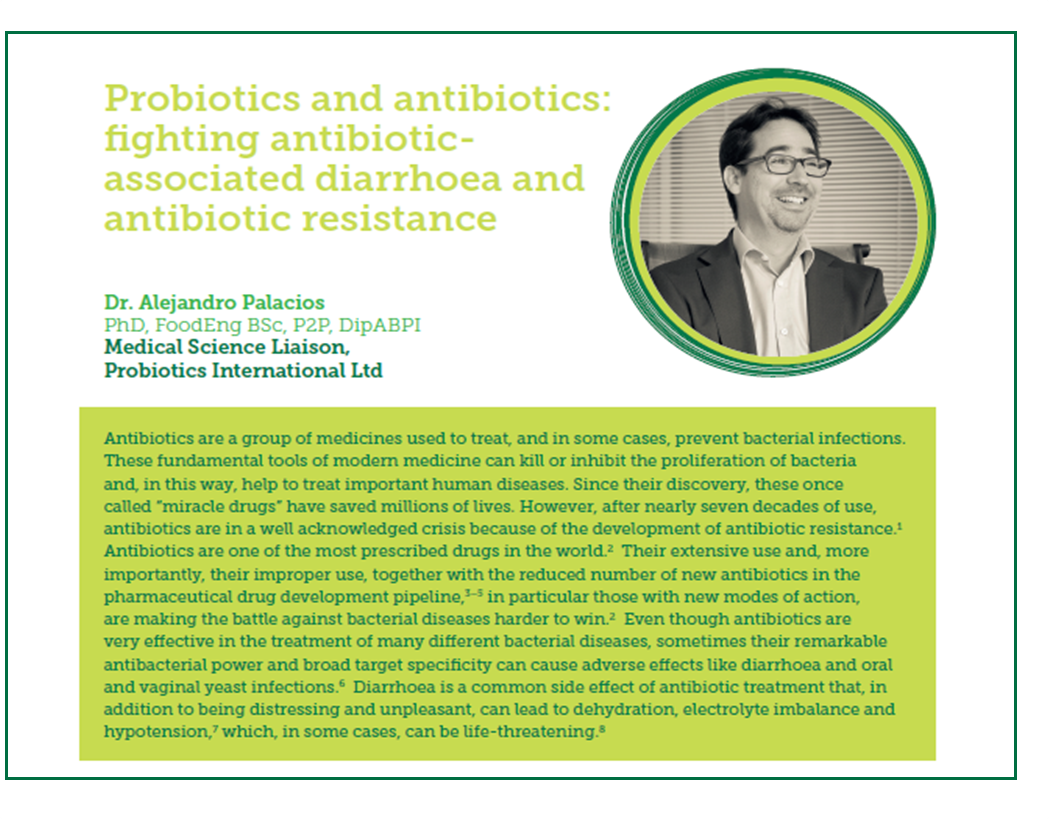 Probiotics and antibiotics: fighting antibiotic-associated diarrhoea and antibiotic resistance

Dr. Alejandro Palacios
PhD, FoodEng BSc, P2P, DipABPI
Medical Science Liaison,
Probiotics International Ltd

Antibiotics are a group of medicines used to treat, and in some cases, prevent bacterial infections. These fundamental tools of modern medicine can kill or inhibit the proliferation of bacteria and, in this way, help to treat important human diseases. Since their discovery, these once called "miracle drugs" have saved millions of lives. However, after nearly seven decades of use, antibiotics are in a well acknowledged crisis because of the development of antibiotic resistance.$^1$ Antibiotics are one of the most prescribed drugs in the world.$^2$ Their extensive use and, more importantly, their improper use, together with the reduced number of new antibiotics in the pharmaceutical drug development pipeline,$^{3-5}$ in particular those with new modes of action, are making the battle against bacterial diseases harder to win.$^2$ Even though antibiotics are very effective in the treatment of many different bacterial diseases, sometimes their remarkable antibacterial power and broad target specificity can cause adverse effects like diarrhoea and oral and vaginal yeast infections.$^6$ Diarrhoea is a common side effect of antibiotic treatment that, in addition to being distressing and unpleasant, can lead to dehydration, electrolyte imbalance and hypotension,$^7$ which, in some cases, can be life-threatening.$^8$